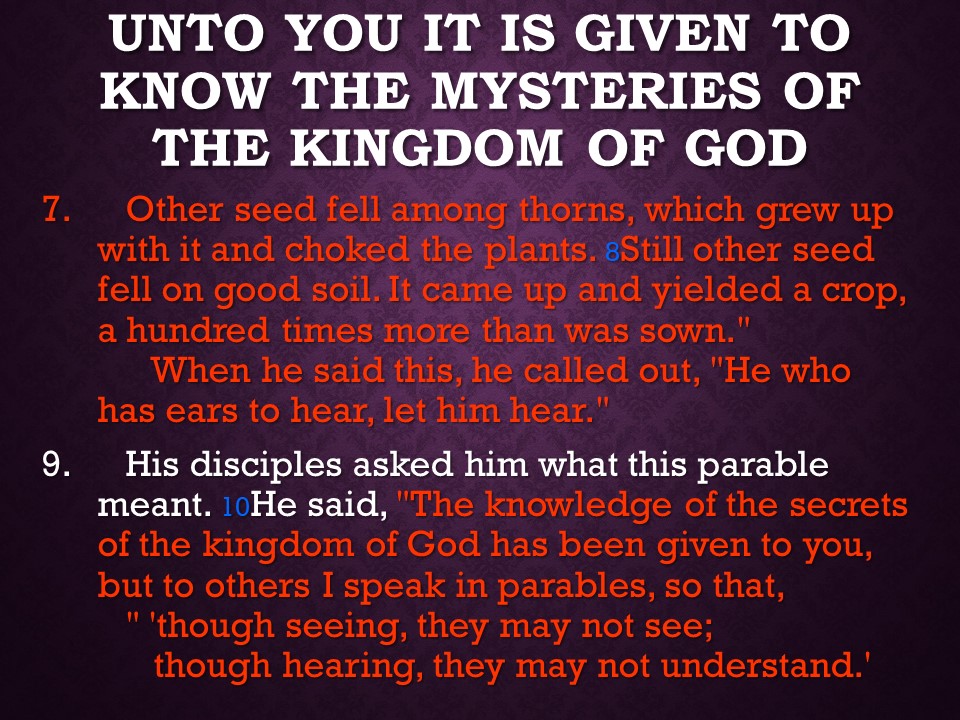 UNTO YOU IT IS GIVEN TO KNOW THE MYSTERIES OF THE KINGDOM OF GOD

7. Other seed fell among thorns, which grew up with it and choked the plants. 8Still other seed fell on good soil. It came up and yielded a crop, a hundred times more than was sown."
When he said this, he called out, "He who has ears to hear, let him hear."

9. His disciples asked him what this parable meant. 10He said, "The knowledge of the secrets of the kingdom of God has been given to you, but to others I speak in parables, so that,
" 'though seeing, they may not see;
though hearing, they may not understand.'